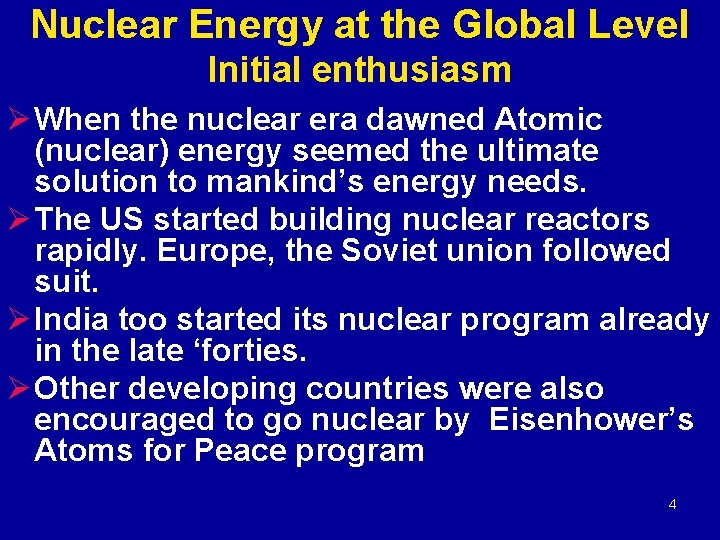 Nuclear Energy at the Global Level
Initial enthusiasm

➢ When the nuclear era dawned Atomic (nuclear) energy seemed the ultimate solution to mankind's energy needs.

➢ The US started building nuclear reactors rapidly. Europe, the Soviet union followed suit.

➢ India too started its nuclear program already in the late 'forties.

➢ Other developing countries were also encouraged to go nuclear by Eisenhower's Atoms for Peace program

4